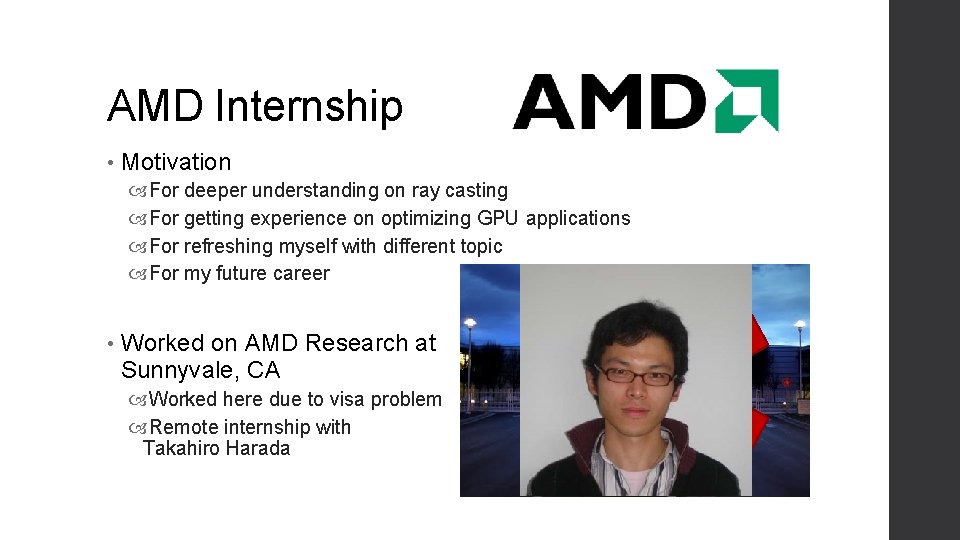 AMD Internship

AMD

• Motivation
For deeper understanding on ray casting
For getting experience on optimizing GPU applications
For refreshing myself with different topic
For my future career

• Worked on AMD Research at Sunnyvale, CA
Worked here due to visa problem
Remote internship with Takahiro Harada